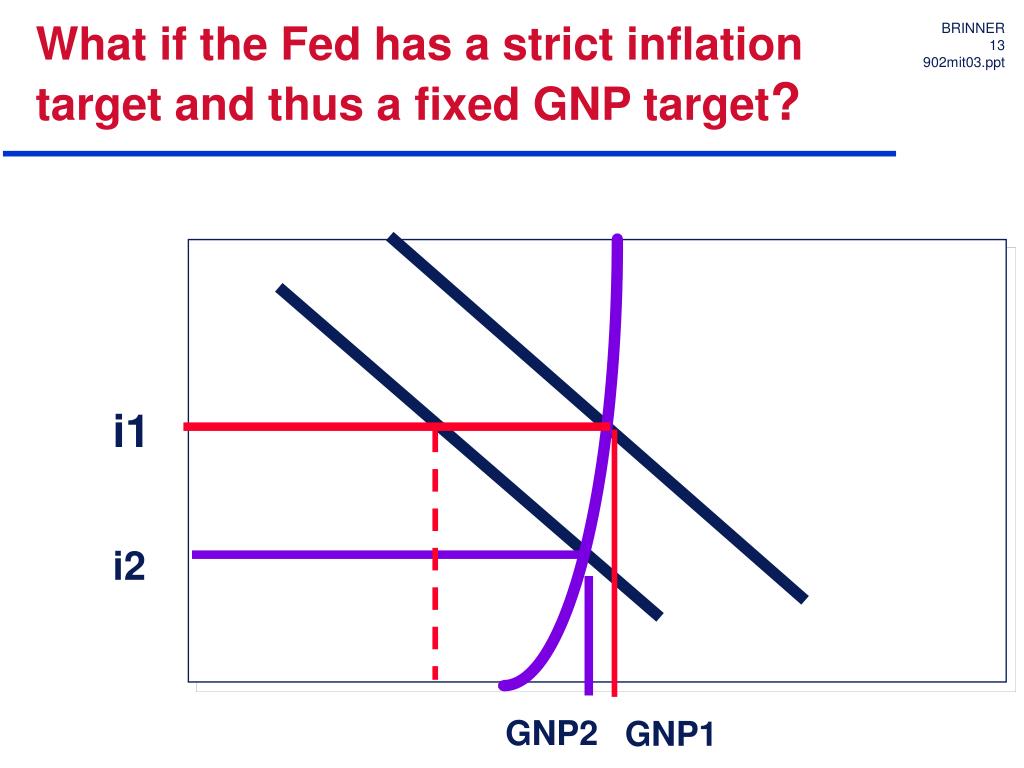 What if the Fed has a strict inflation target and thus a fixed GNP target?

BRINNER
13
902mit03.ppt

i1

i2

GNP2 GNP1